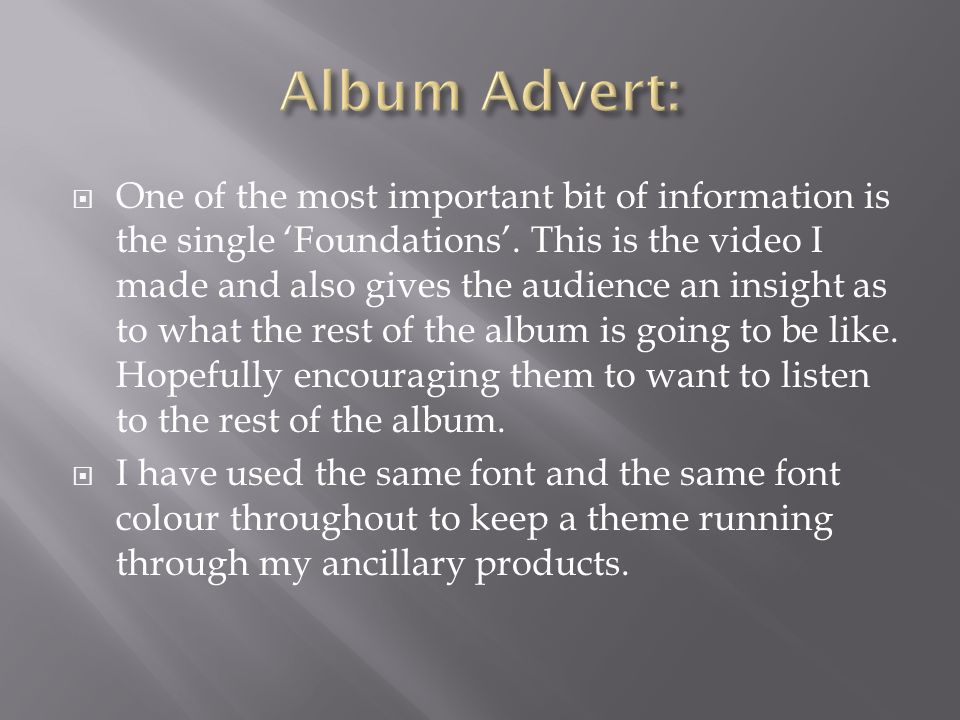 Album Advert:

One of the most important bit of information is the single ‘Foundations’. This is the video I made and also gives the audience an insight as to what the rest of the album is going to be like. Hopefully encouraging them to want to listen to the rest of the album.

I have used the same font and the same font colour throughout to keep a theme running through my ancillary products.